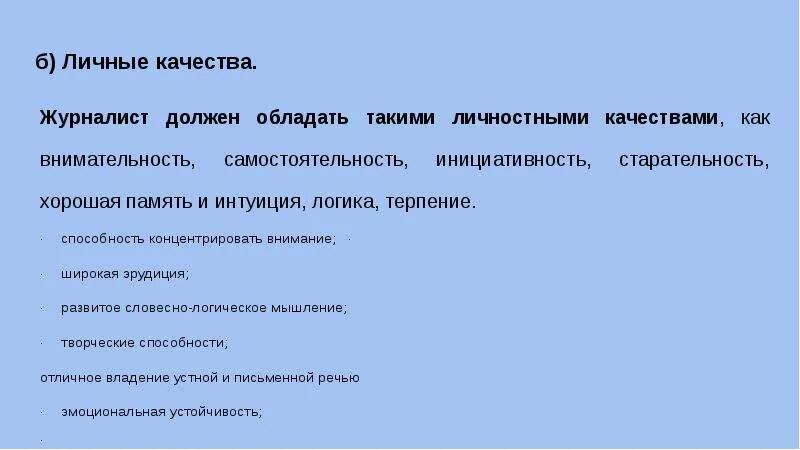 б) Личные качества.

Журналист должен обладать такими личностными качествами, как внимательность, самостоятельность, инициативность, старательность, хорошая память и интуиция, логика, терпение.

· способность концентрировать внимание; ·

· широкая эрудиция;

· развитое словесно-логическое мышление;

· творческие способности;

отличное владение устной и письменной речью

· эмоциональная устойчивость;

·